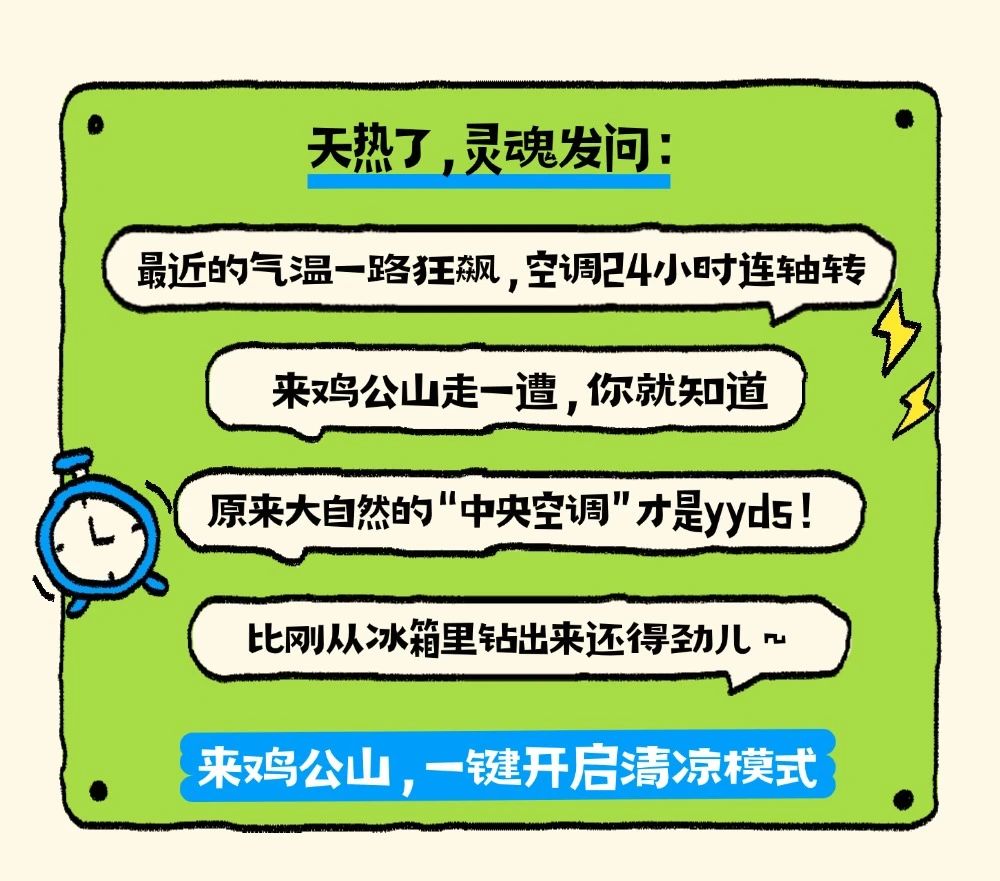 天热了，灵魂发问：

最近的气温一路狂飙，空调24小时连轴转

来鸡公山走一遭，你就知道

原来大自然的“中央空调”才是yyds！

比刚从冰箱里钻出来还得劲儿~

来鸡公山，一键开启清凉模式